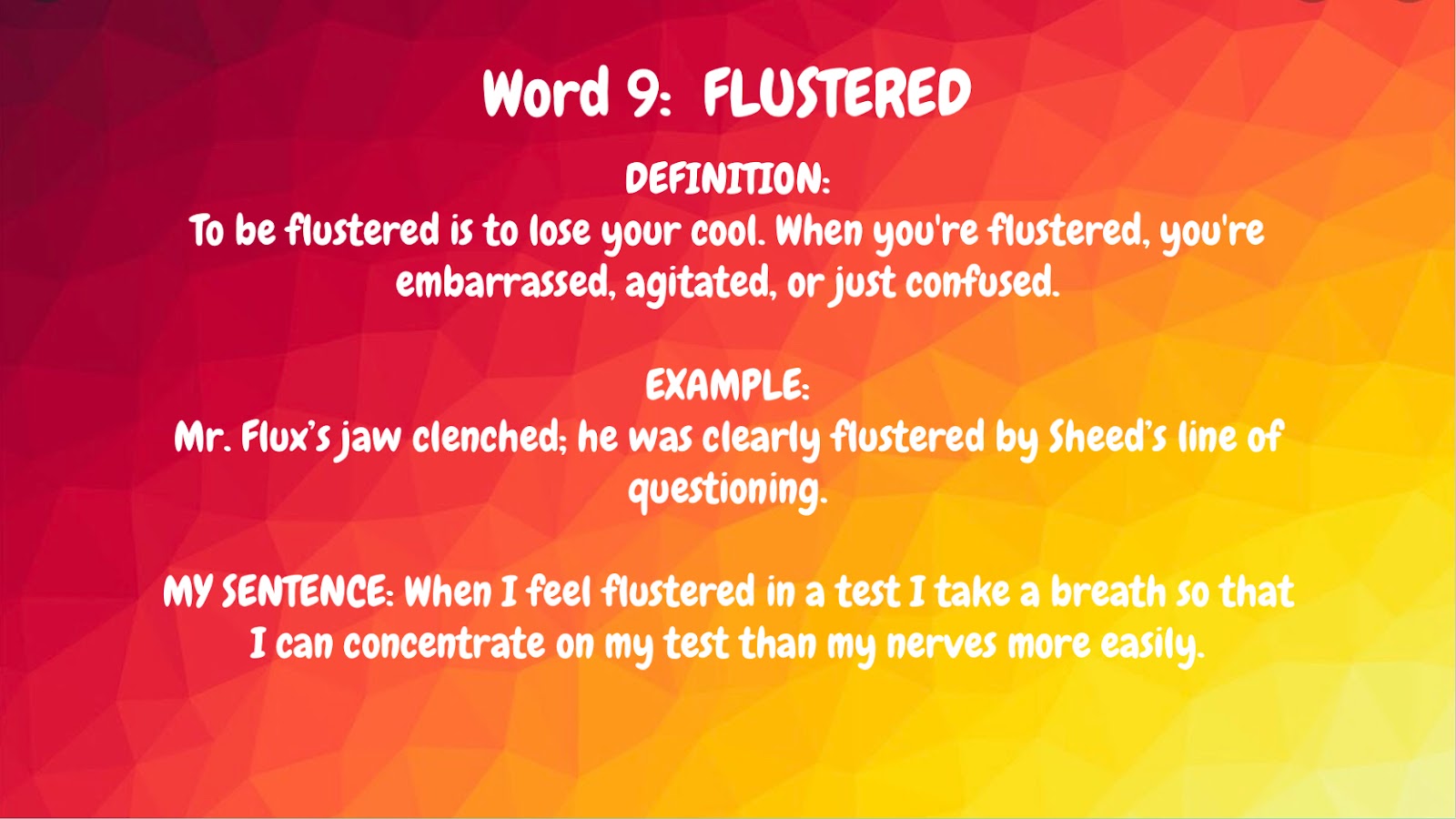 Word 9: FLUSTERED

DEFINITION:
To be flustered is to lose your cool. When you're flustered, you're embarrassed, agitated, or just confused.

EXAMPLE:
Mr. Flux's jaw clenched; he was clearly flustered by Sheed's line of questioning.

MY SENTENCE: When I feel flustered in a test I take a breath so that I can concentrate on my test than my nerves more easily.